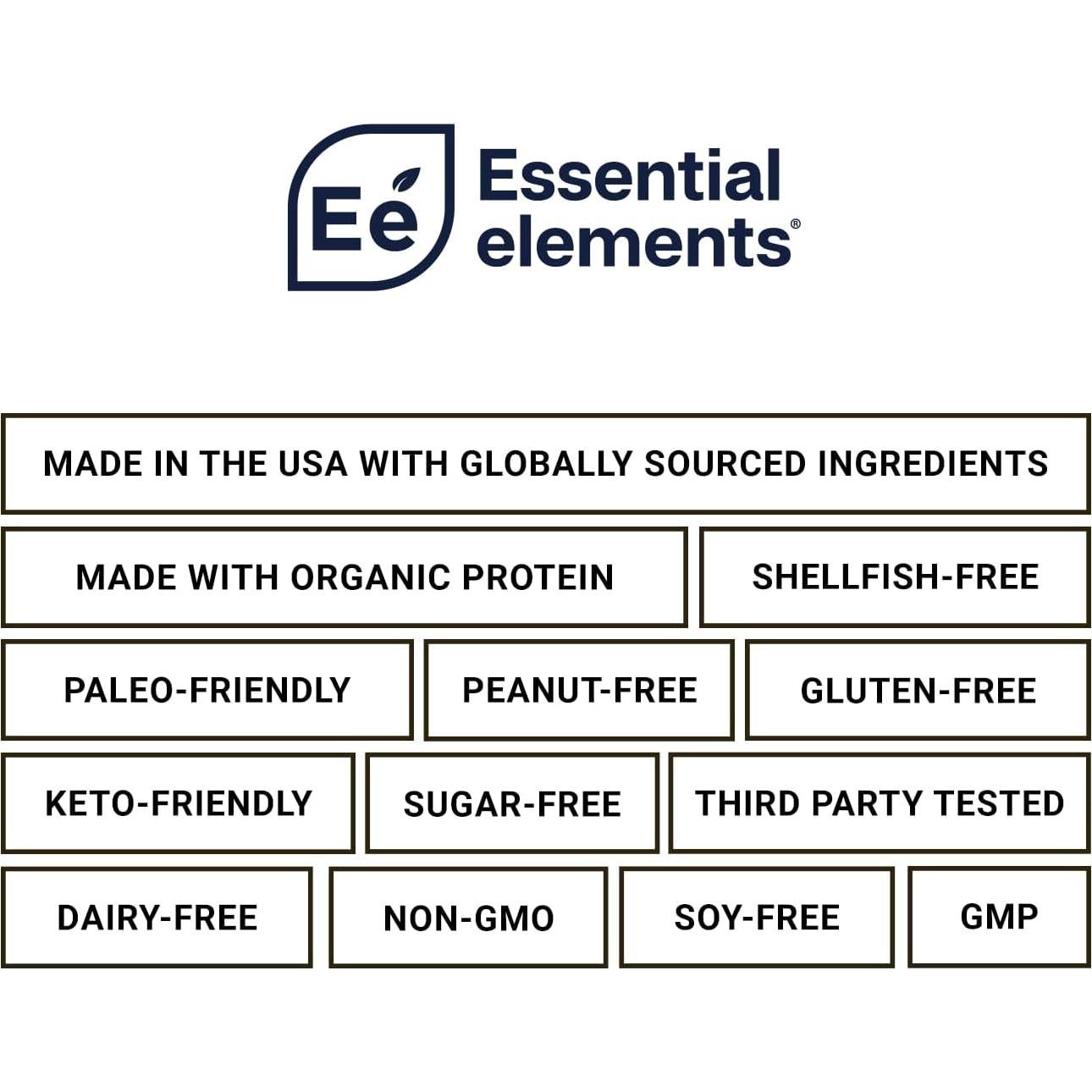 Ee Essential elements®

MADE IN THE USA WITH GLOBALLY SOURCED INGREDIENTS

MADE WITH ORGANIC PROTEIN

SHELLFISH-FREE

PALEO-FRIENDLY

PEANUT-FREE

GLUTEN-FREE

KETO-FRIENDLY

SUGAR-FREE

THIRD PARTY TESTED

DAIRY-FREE

NON-GMO

SOY-FREE

GMP